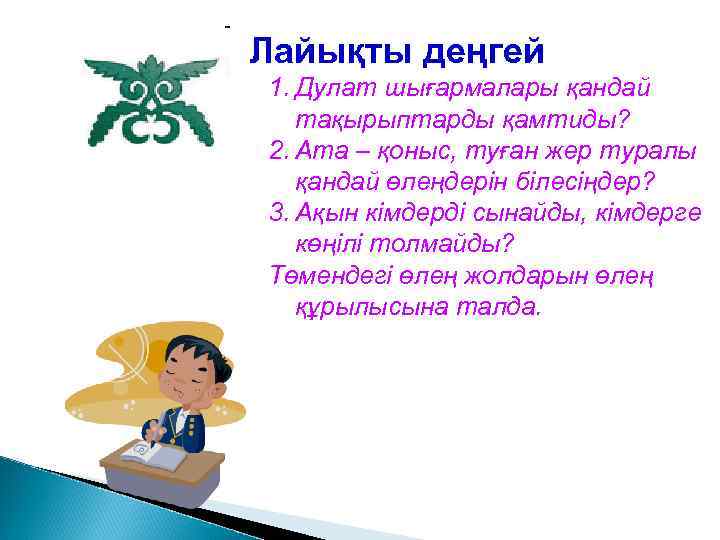 Лайықты деңгей

1. Дулат шығармалары қандай тақырыптарды қамтиды?
2. Ата – қоныс, туған жер туралы қандай өлеңдерін білесіңдер?
3. Ақын кімдерді сынайды, кімдерге көңілі толмайды?

Төмендегі өлең жолдарын өлең құрылысына талда.